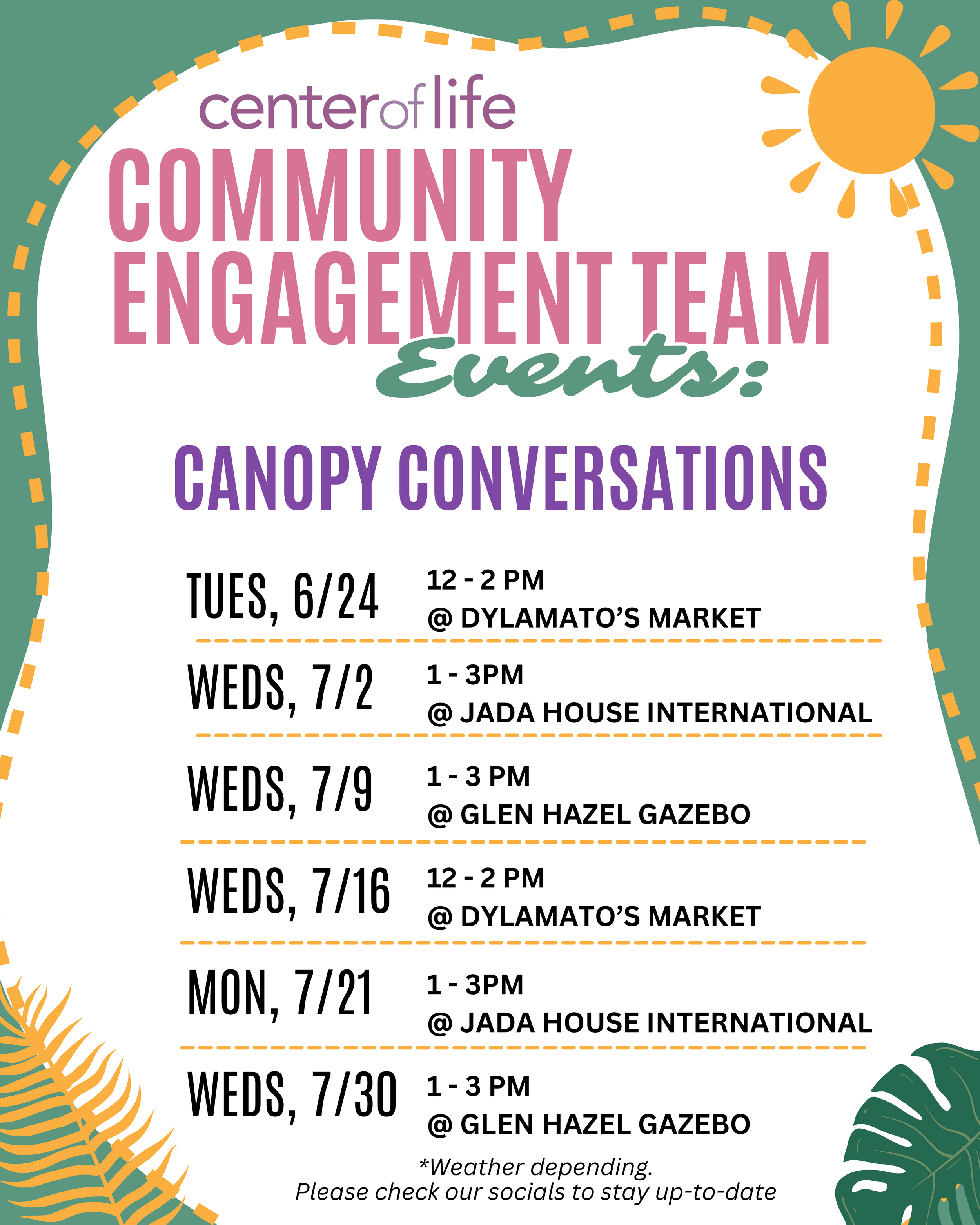 centeroflife

COMMUNITY ENGAGEMENT TEAM

Events:

CANOPY CONVERSATIONS

TUES, 6/24 12 - 2 PM
@ DYLAMATO'S MARKET

WEDS, 7/2 1 - 3PM
@ JADA HOUSE INTERNATIONAL

WEDS, 7/9 1 - 3 PM
@ GLEN HAZEL GAZEBO

WEDS, 7/16 12 - 2 PM
@ DYLAMATO'S MARKET

MON, 7/21 1 - 3PM
@ JADA HOUSE INTERNATIONAL

WEDS, 7/30 1 - 3 PM
@ GLEN HAZEL GAZEBO

*Weather depending.
Please check our socials to stay up-to-date